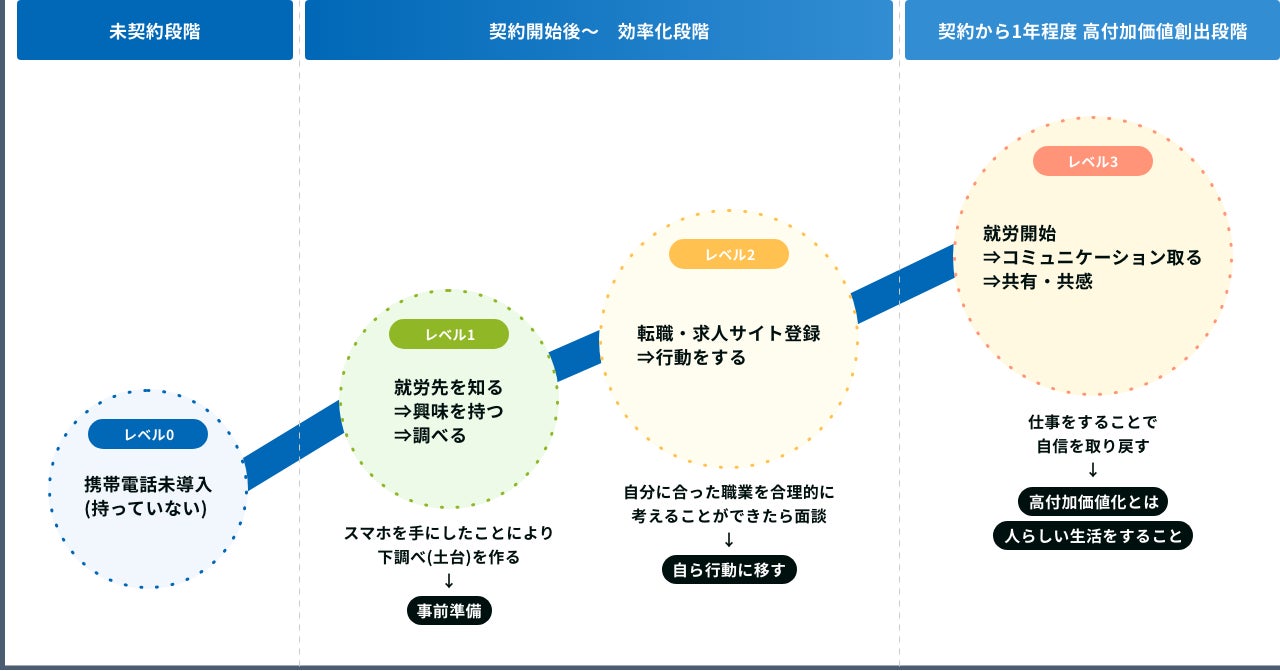 未契約段階

契約開始後～　効率化段階

契約から1年程度 高付加価値創出段階

レベル0

携帯電話未導入
(持っていない)

レベル1

就労先を知る
⇒興味を持つ
⇒調べる

スマホを手にしたことにより
下調べ(土台)を作る
↓
事前準備

レベル2

転職・求人サイト登録
⇒行動をする

自分に合った職業を合理的に
考えることができたら面談
↓
自ら行動に移す

レベル3

就労開始
⇒コミュニケーション取る
⇒共有・共感

仕事をすることで
自信を取り戻す
↓
高付加価値化とは
人らしい生活をすること